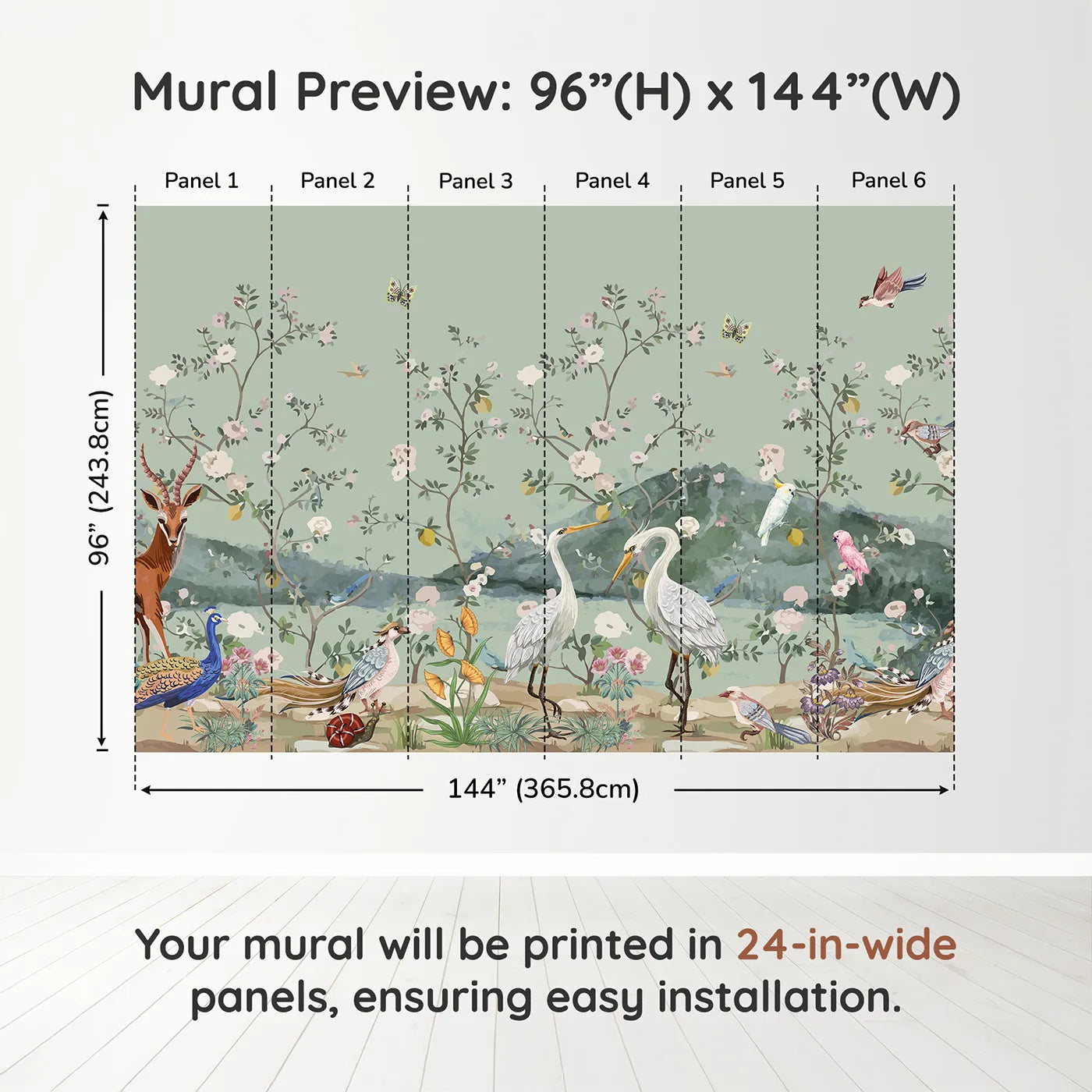 Mural Preview: 96”(H) x 144”(W)

Panel 1
Panel 2
Panel 3
Panel 4
Panel 5
Panel 6

96” (243.8cm)

144” (365.8cm)

Your mural will be printed in 24-in-wide panels, ensuring easy installation.